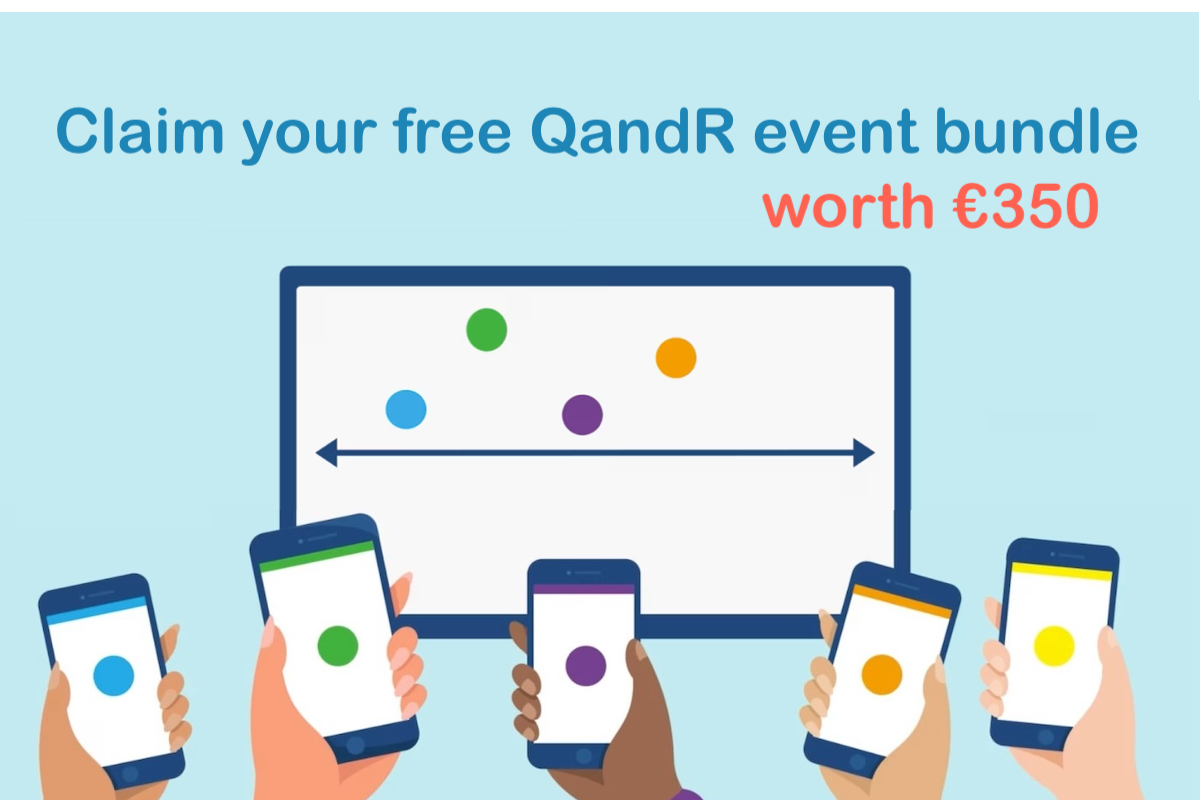 Claim your free QandR event bundle
worth €350